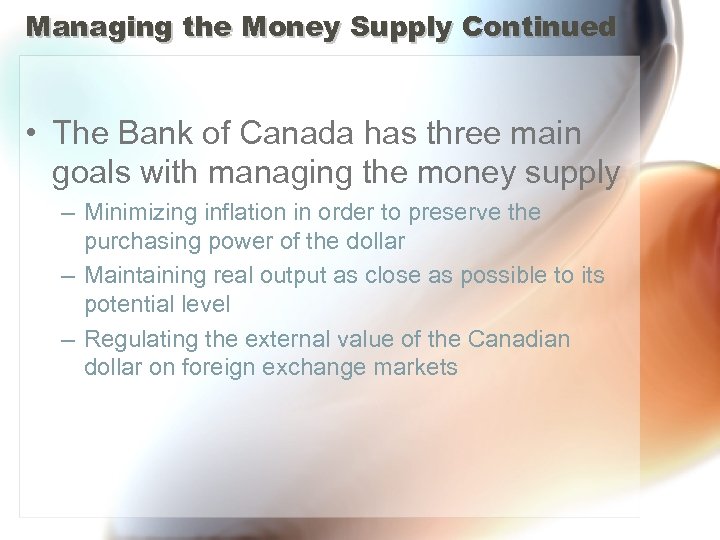 Managing the Money Supply Continued

• The Bank of Canada has three main goals with managing the money supply

– Minimizing inflation in order to preserve the purchasing power of the dollar

– Maintaining real output as close as possible to its potential level

– Regulating the external value of the Canadian dollar on foreign exchange markets